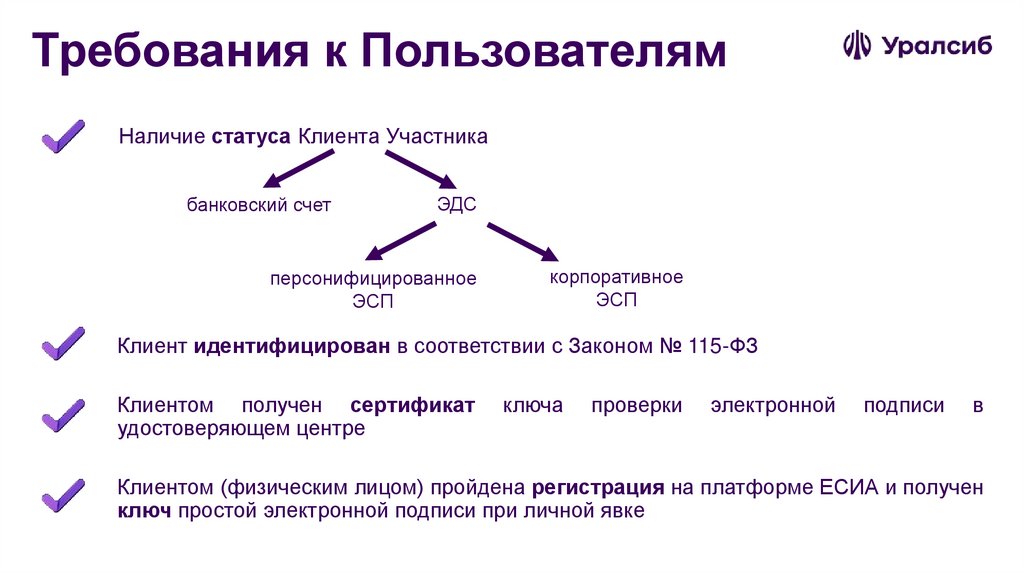 Требования к Пользователям

Уралсиб

Наличие статуса Клиента Участника

банковский счет

ЭДС

персонифицированное ЭСП

корпоративное ЭСП

Клиент идентифицирован в соответствии с Законом № 115-ФЗ

Клиентом получен сертификат ключа проверки электронной подписи в удостоверяющем центре

Клиентом (физическим лицом) пройдена регистрация на платформе ЕСИА и получен ключ простой электронной подписи при личной явке